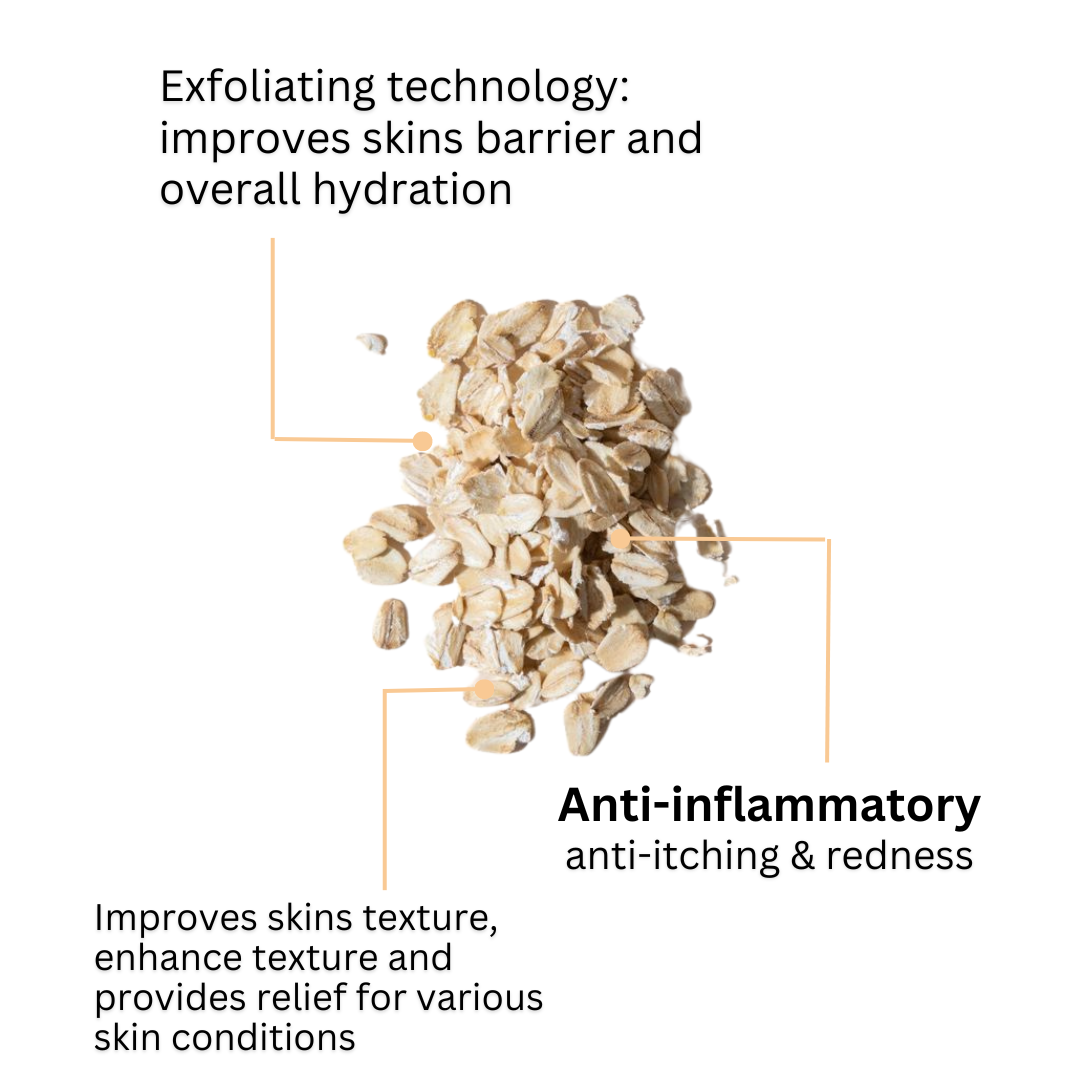 Exfoliating technology: improves skins barrier and overall hydration

Anti-inflammatory
anti-itching & redness

Improves skins texture, enhance texture and provides relief for various skin conditions